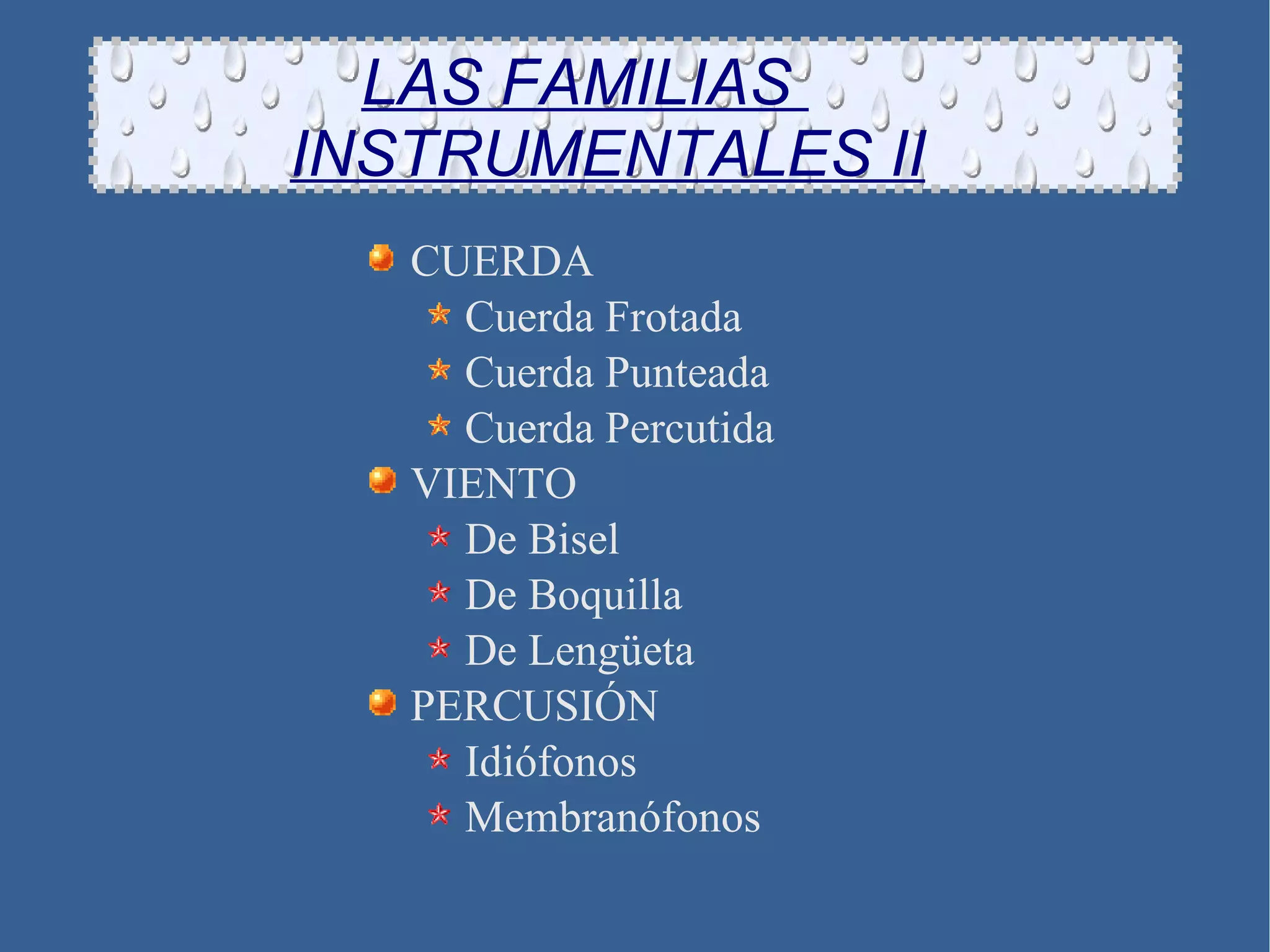 LAS FAMILIAS INSTRUMENTALES II

CUERDA
Cuerda Frotada
Cuerda Punteada
Cuerda Percutida
VIENTO
De Bisel
De Boquilla
De Lengüeta
PERCUSIÓN
Idiófonos
Membranófonos